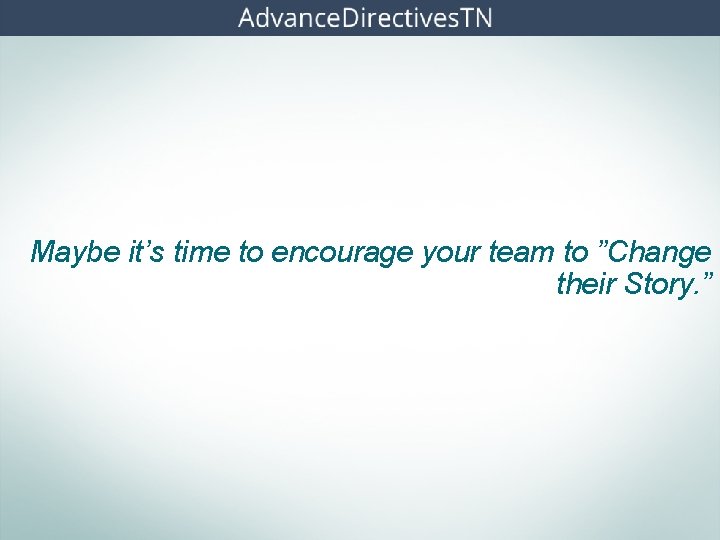 AdvanceDirectivesTN

Maybe it’s time to encourage your team to ”Change their Story.”